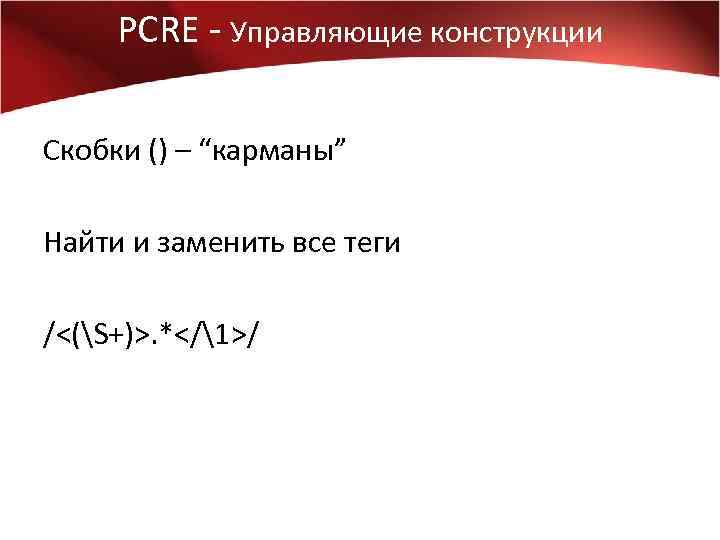 PCRE - Управляющие конструкции

Скобки () – “карманы”

Найти и заменить все теги

/<(\S+)>.*</\1>/